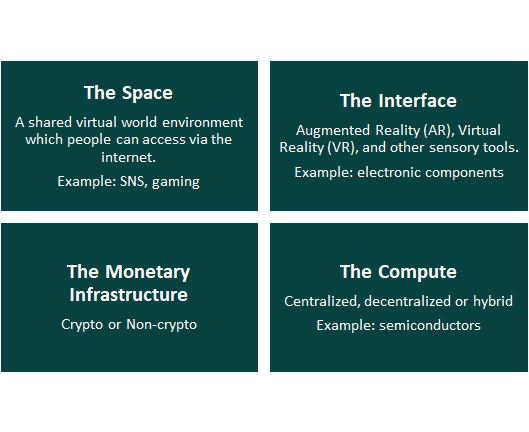 The Space

A shared virtual world environment which people can access via the internet.

Example: SNS, gaming

The Interface

Augmented Reality (AR), Virtual Reality (VR), and other sensory tools.

Example: electronic components

The Monetary Infrastructure

Crypto or Non-crypto

The Compute

Centralized, decentralized or hybrid

Example: semiconductors